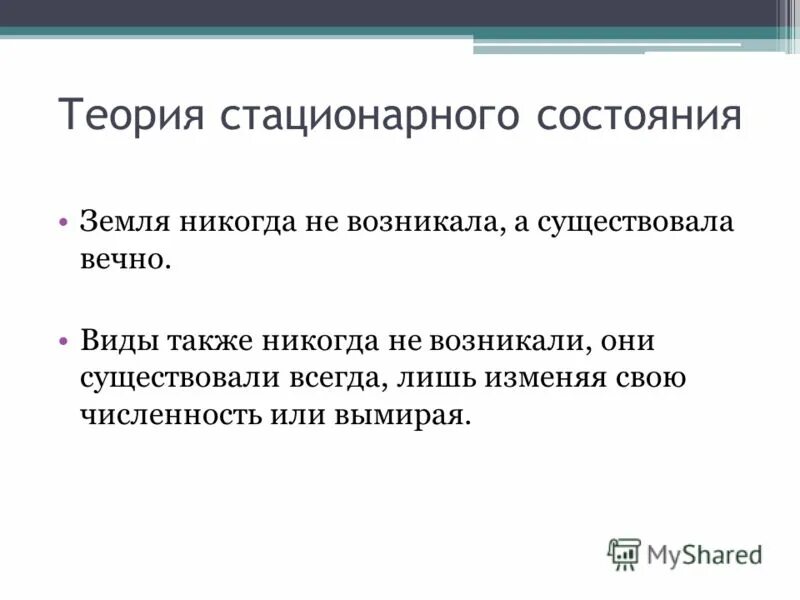 Теория стационарного состояния

• Земля никогда не возникала, а существовала вечно.

• Виды также никогда не возникали, они существовали всегда, лишь изменяя свою численность или вымирая.

MyShared